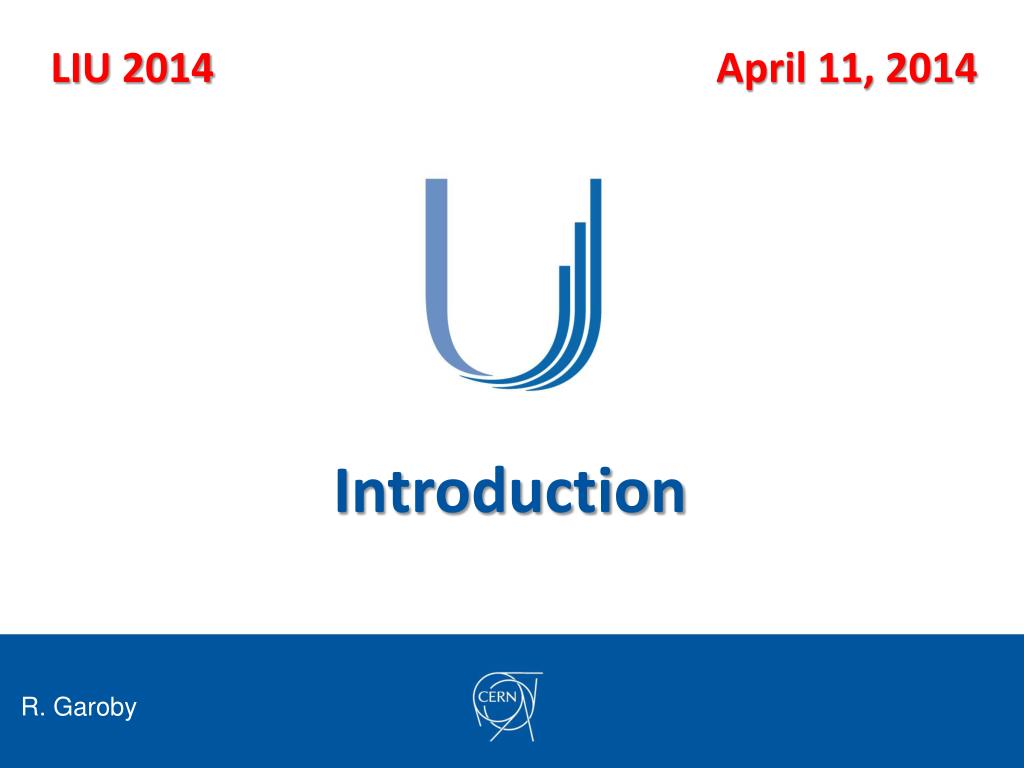 LIU 2014

April 11, 2014

Introduction

R. Garoby

CERN